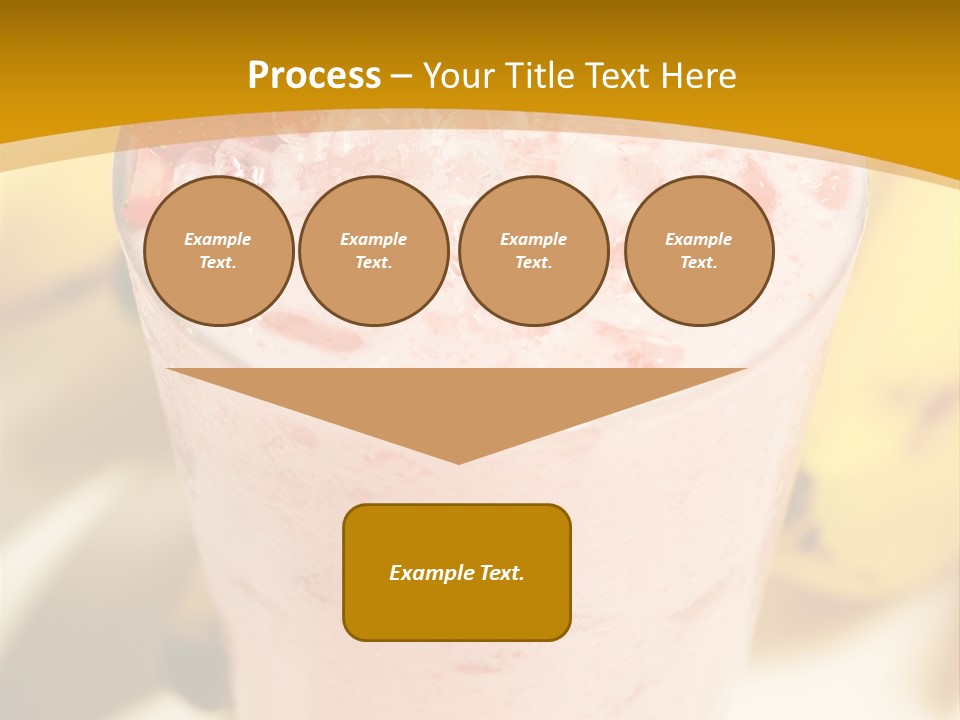 Process – Your Title Text Here

Example Text.

Example Text.

Example Text.

Example Text.

Example Text.